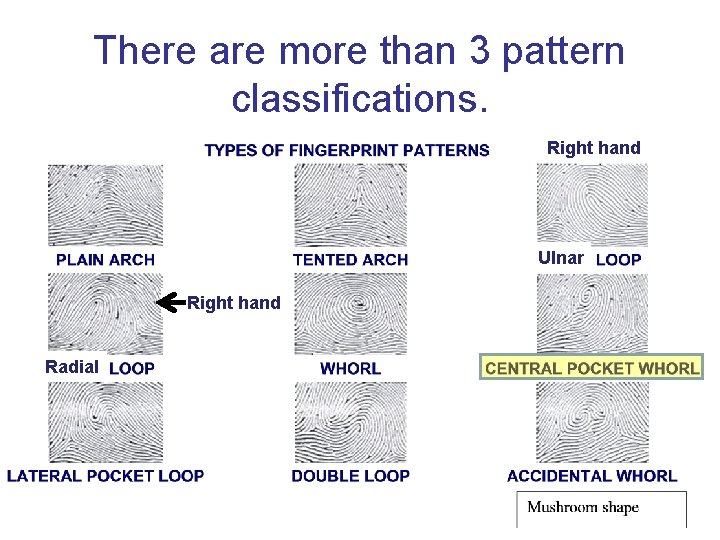 There are more than 3 pattern classifications.

TYPES OF FINGERPRINT PATTERNS

Right hand

PLAIN ARCH

TENTED ARCH

Ulnar LOOP

Right hand

Radial LOOP

WHORL

CENTRAL POCKET WHORL

LATERAL POCKET LOOP

DOUBLE LOOP

ACCIDENTAL WHORL

Mushroom shape